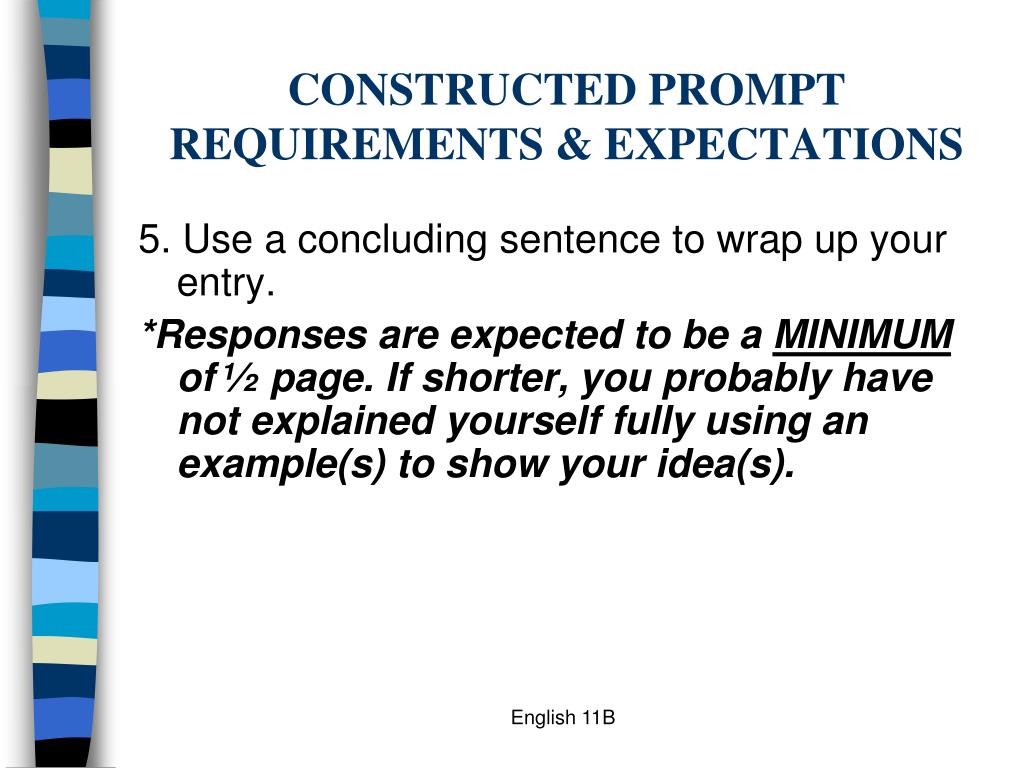 CONSTRUCTED PROMPT REQUIREMENTS & EXPECTATIONS

5. Use a concluding sentence to wrap up your entry.

*Responses are expected to be a MINIMUM of ½ page. If shorter, you probably have not explained yourself fully using an example(s) to show your idea(s).

English 11B